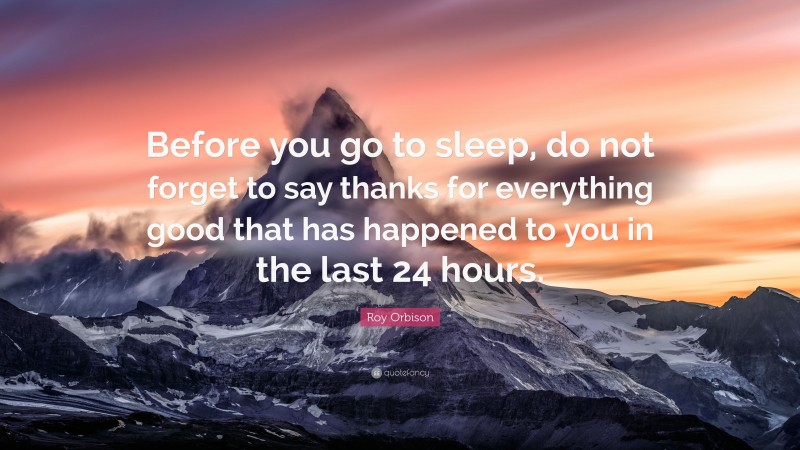 Before you go to sleep, do not forget to say thanks for everything good that has happened to you in the last 24 hours.

Roy Orbison

quotefancy